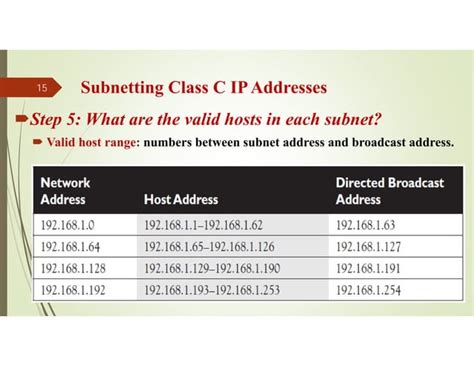 15

Subnetting Class C IP Addresses

Step 5: What are the valid hosts in each subnet?

Valid host range: numbers between subnet address and broadcast address.

| Network Address | Host Address | Directed Broadcast Address |
|---|---|---|
| 192.168.1.0 | 192.168.1.1–192.168.1.62 | 192.168.1.63 |
| 192.168.1.64 | 192.168.1.65–192.168.1.126 | 192.168.1.127 |
| 192.168.1.128 | 192.168.1.129–192.168.1.190 | 192.168.1.191 |
| 192.168.1.192 | 192.168.1.193–192.168.1.253 | 192.168.1.254 |